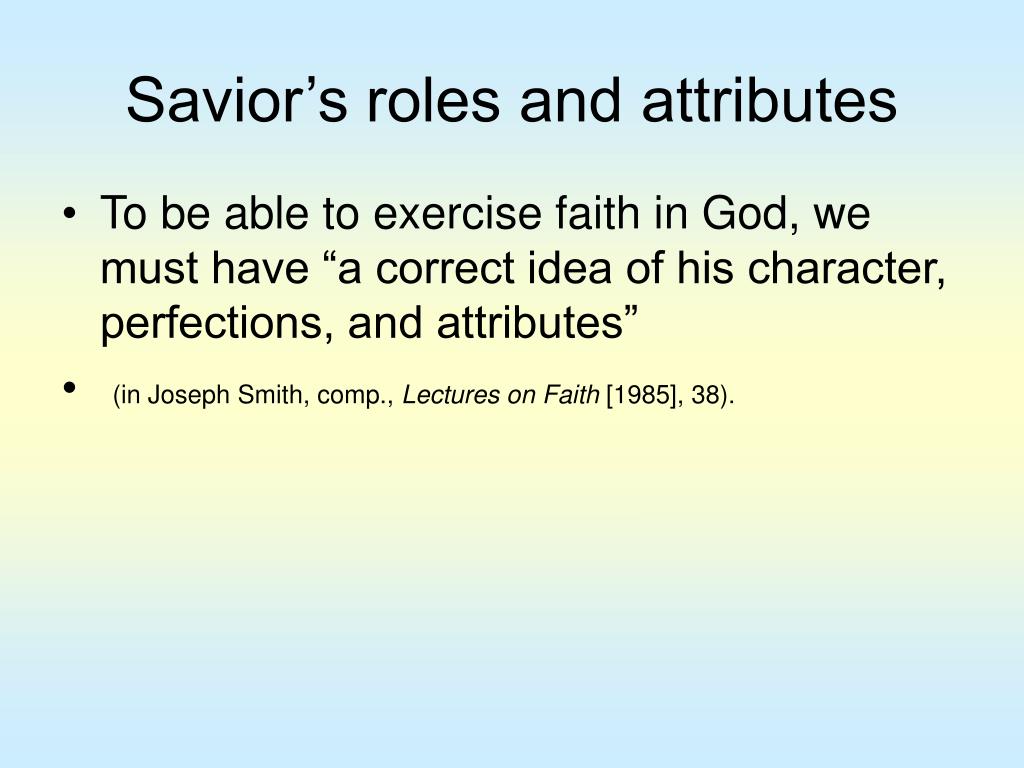 Savior’s roles and attributes

• To be able to exercise faith in God, we must have “a correct idea of his character, perfections, and attributes”

• (in Joseph Smith, comp., Lectures on Faith [1985], 38).